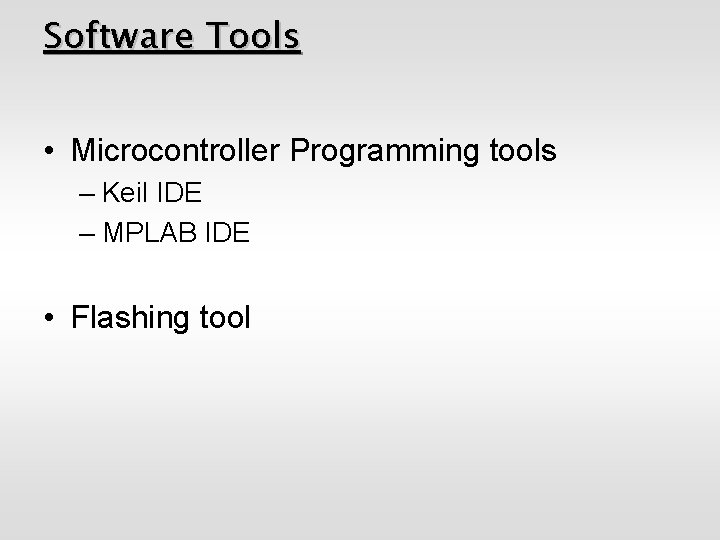 Software Tools

• Microcontroller Programming tools
– Keil IDE
– MPLAB IDE

• Flashing tool